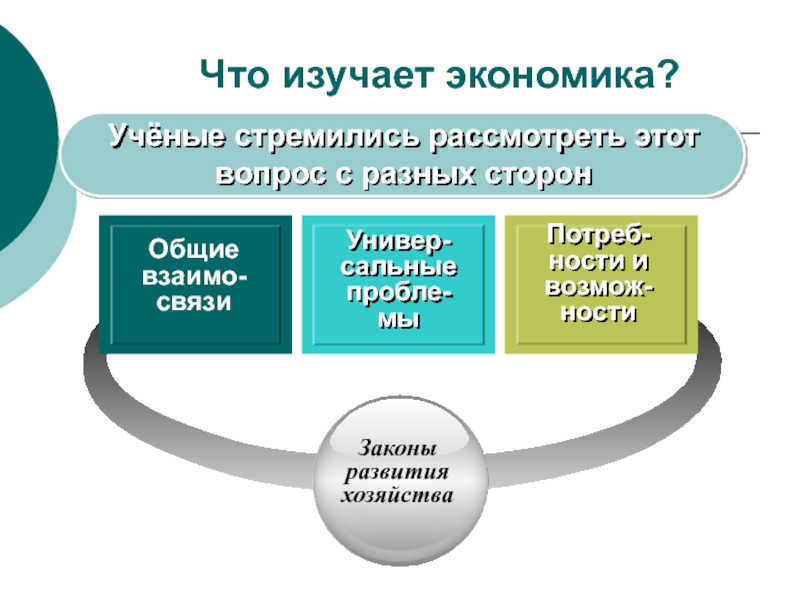 Что изучает экономика?

Учёные стремились рассмотреть этот вопрос с разных сторон

Общие взаимосвязи

Универсальные проблемы

Потребности и возможности

Законы развития хозяйства